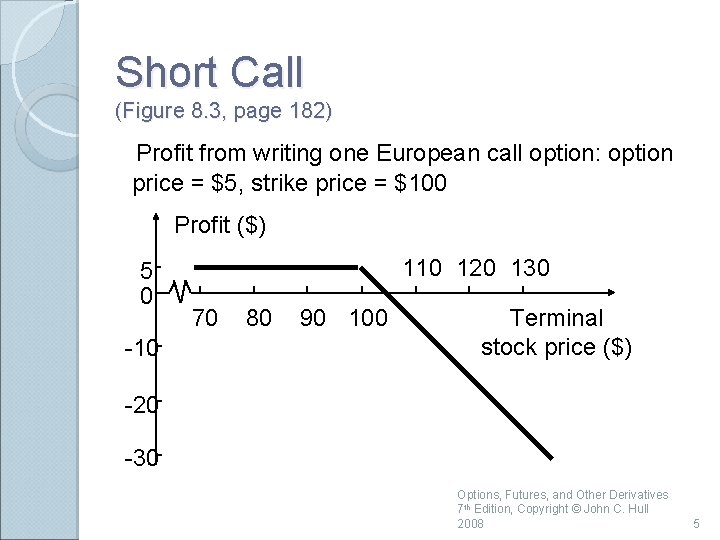 Short Call
(Figure 8.3, page 182)

Profit from writing one European call option: option price = \$5, strike price = \$100

Profit (\$)

5
0
-10
-20
-30

70 80 90 100

110 120 130

Terminal stock price (\$)

Options, Futures, and Other Derivatives 7th Edition, Copyright © John C. Hull 2008

5